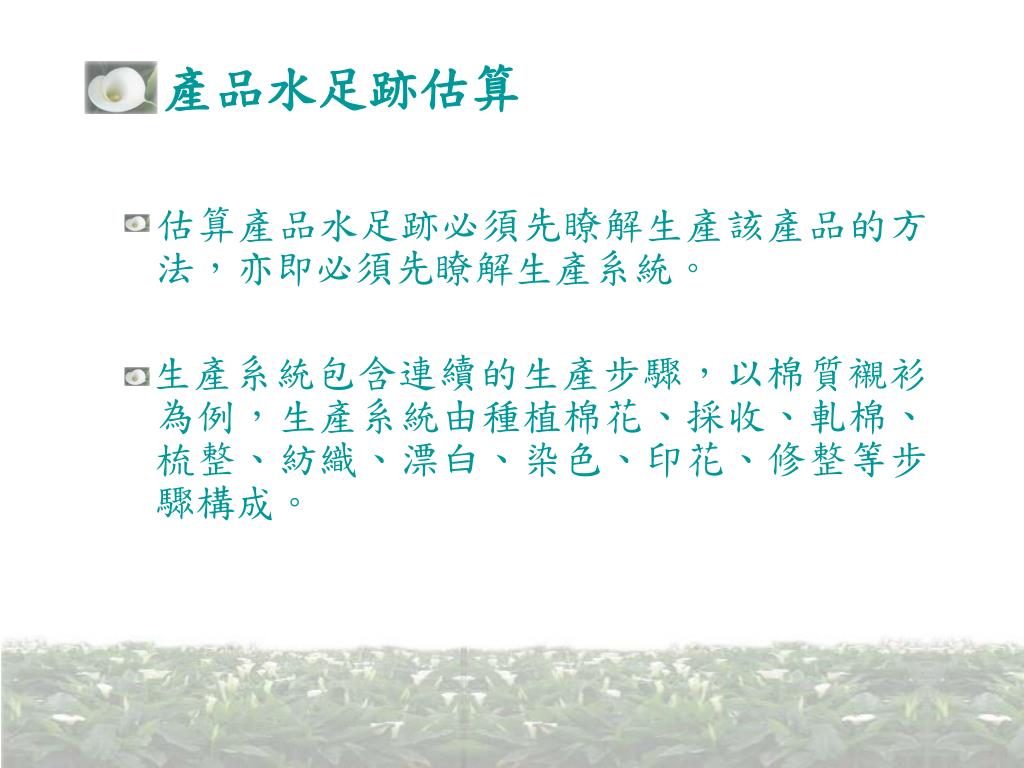 產品水足跡估算

估算產品水足跡必須先瞭解生產該產品的方法，亦即必須先瞭解生產系統。

生產系統包含連續的生產步驟，以棉質襯衫為例，生產系統由種植棉花、採收、軋棉、梳整、紡織、漂白、染色、印花、修整等步驟構成。